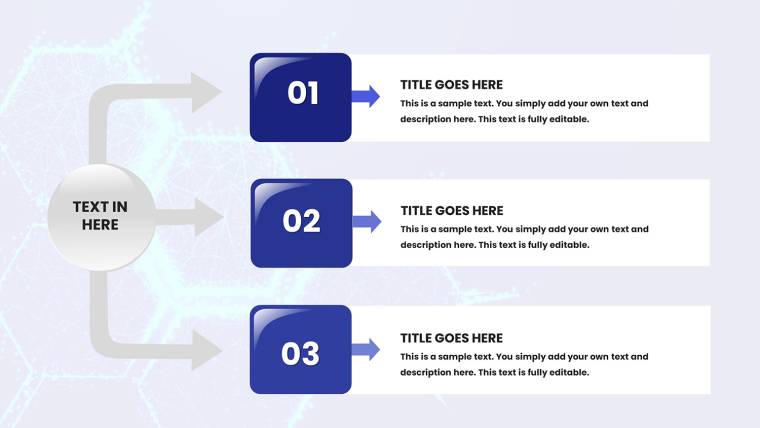 TEXT IN HERE

01

TITLE GOES HERE

This is a sample text. You simply add your own text and description here. This text is fully editable.

02

TITLE GOES HERE

This is a sample text. You simply add your own text and description here. This text is fully editable.

03

TITLE GOES HERE

This is a sample text. You simply add your own text and description here. This text is fully editable.